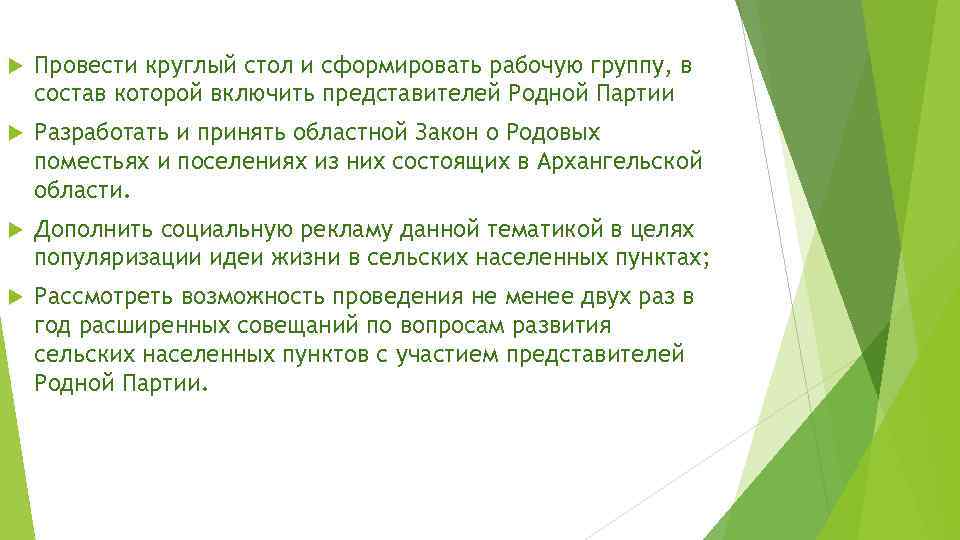 Провести круглый стол и сформировать рабочую группу, в состав которой включить представителей Родной Партии

Разработать и принять областной Закон о Родовых поместьях и поселениях из них состоящих в Архангельской области.

Дополнить социальную рекламу данной тематикой в целях популяризации идеи жизни в сельских населенных пунктах;

Рассмотреть возможность проведения не менее двух раз в год расширенных совещаний по вопросам развития сельских населенных пунктов с участием представителей Родной Партии.